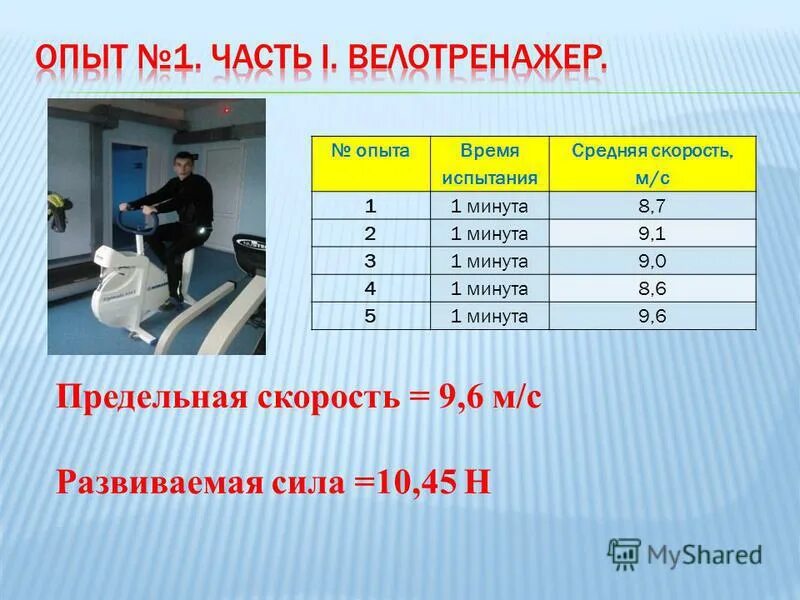 ОПЫТ №1. ЧАСТЬ I. ВЕЛОТРЕНАЖЕР.

| № опыта | Время испытания | Средняя скорость, м/с |
|---|---|---|
| 1 | 1 минута | 8,7 |
| 2 | 1 минута | 9,1 |
| 3 | 1 минута | 9,0 |
| 4 | 1 минута | 8,6 |
| 5 | 1 минута | 9,6 |

Предельная скорость = 9,6 м/с

Развиваемая сила =10,45 Н

MyShared